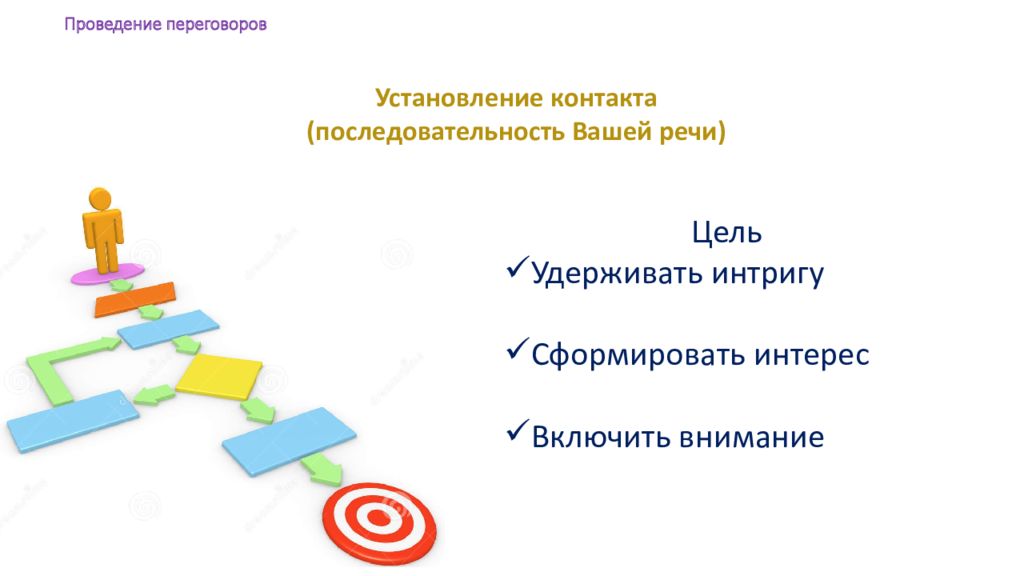 Проведение переговоров

Установление контакта
(последовательность Вашей речи)

Цель
✓Удерживать интригу

✓Сформировать интерес

✓Включить внимание